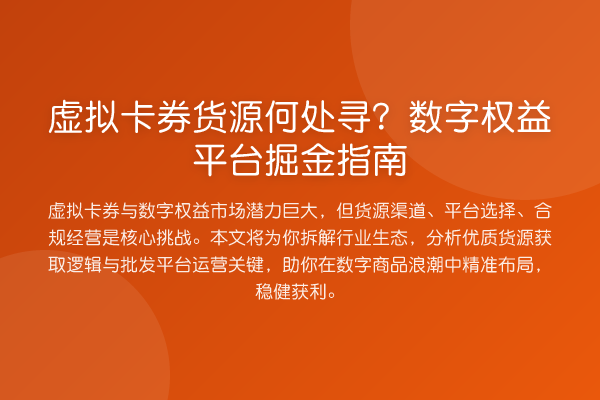 虚拟卡券货源何处寻？数字权益平台掘金指南

虚拟卡券与数字权益市场潜力巨大，但货源渠道、平台选择、合规经营是核心挑战。本文将为你拆解行业生态，分析优质货源获取逻辑与批发平台运营关键，助你在数字商品浪潮中精准布局，稳健获利。